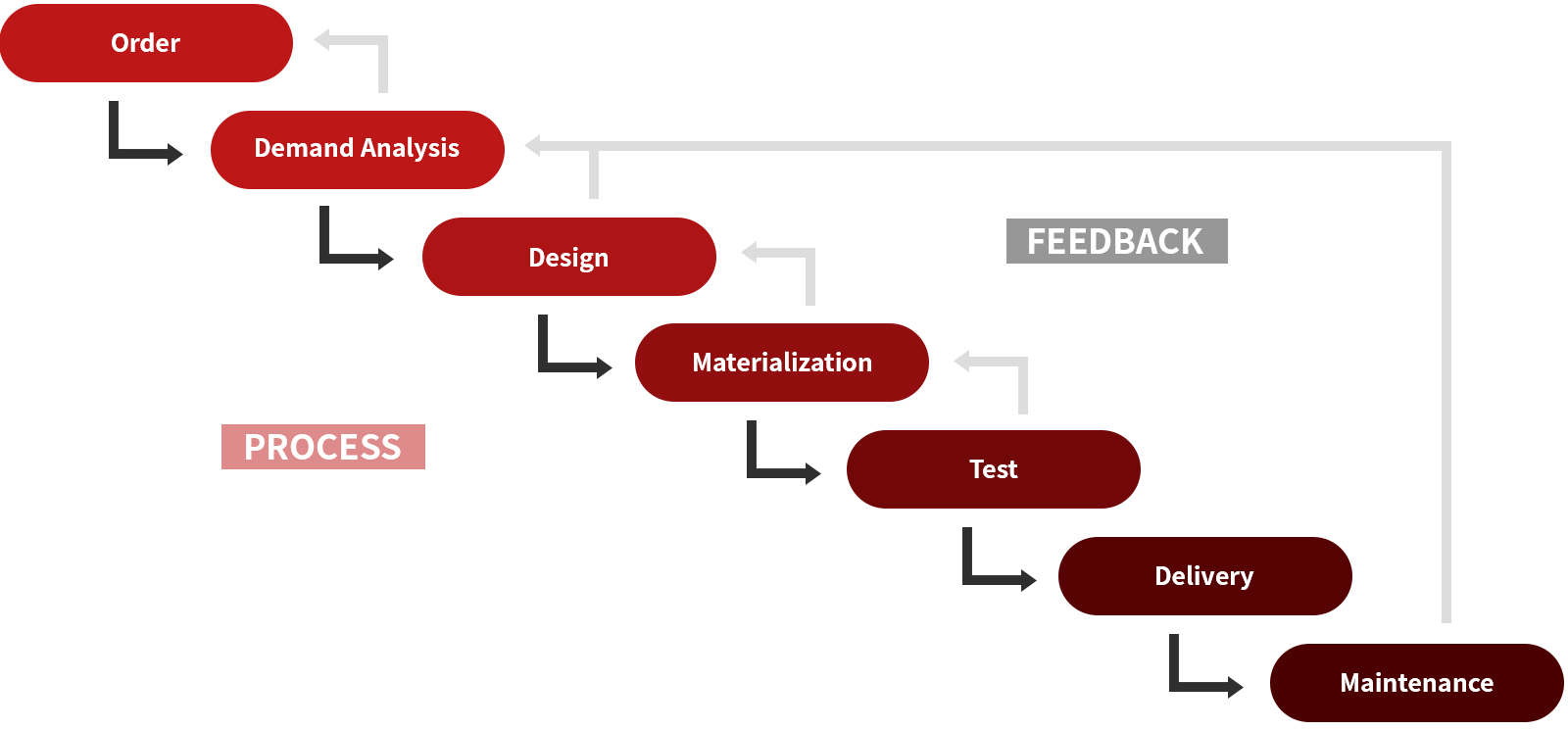 Order

Demand Analysis

Design

FEEDBACK

Materialization

PROCESS

Test

Delivery

Maintenance